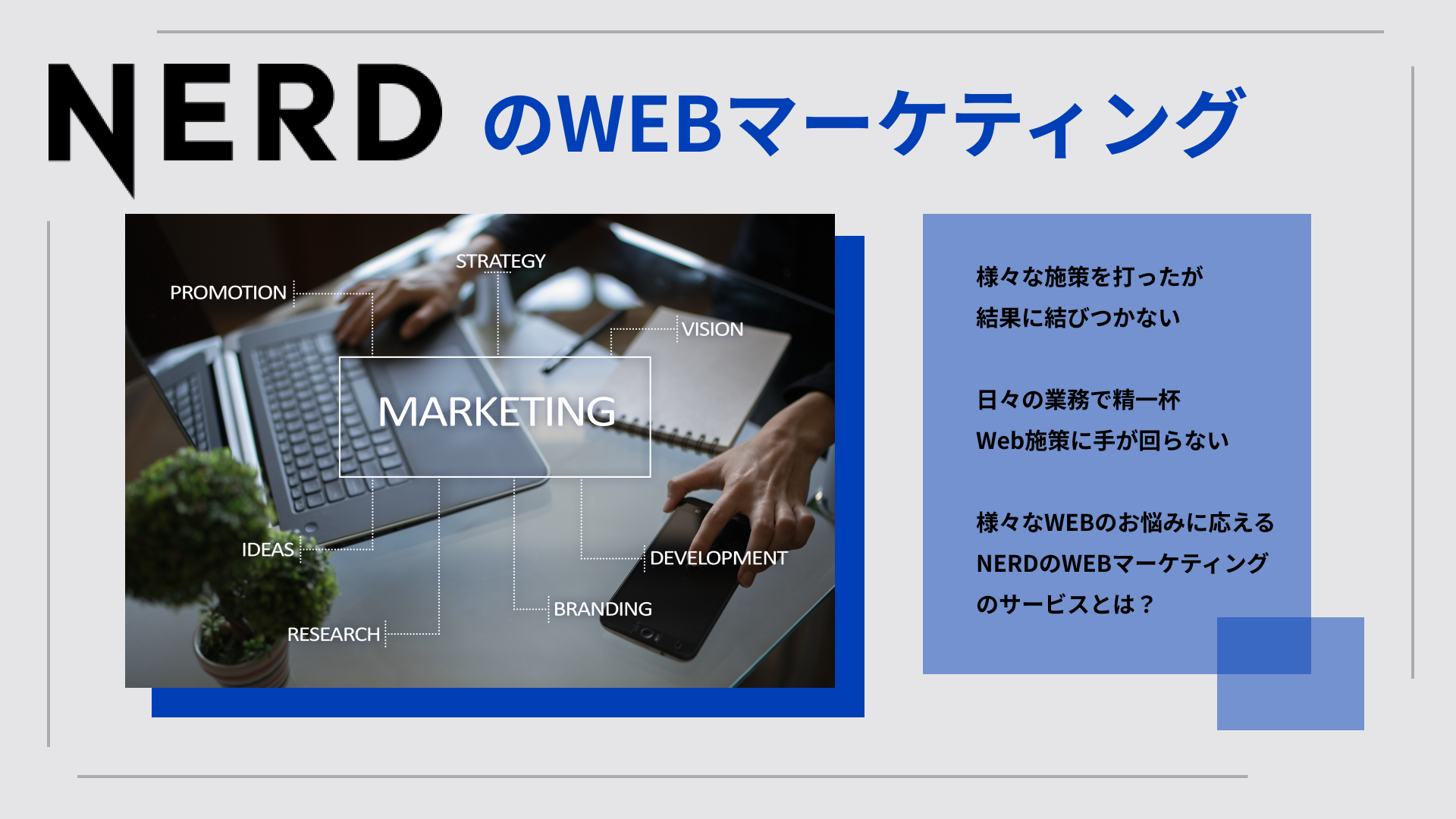 NERD のWEBマーケティング

STRATEGY
PROMOTION
VISION
MARKETING
IDEAS
DEVELOPMENT
BRANDING
RESEARCH

様々な施策を打ったが
結果に結びつかない

日々の業務で精一杯
Web施策に手が回らない

様々なWEBのお悩みに応える
NERDのWEBマーケティング
のサービスとは？